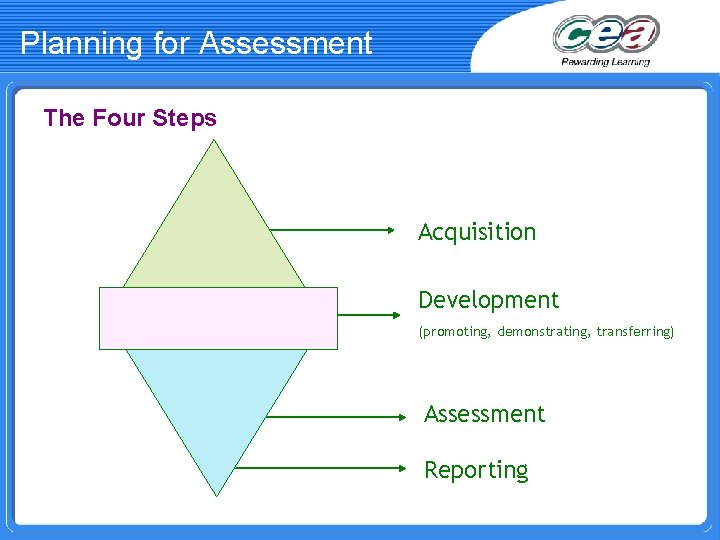 Planning for Assessment

cea
Rewarding Learning

The Four Steps

Acquisition

Development
(promoting, demonstrating, transferring)

Assessment

Reporting